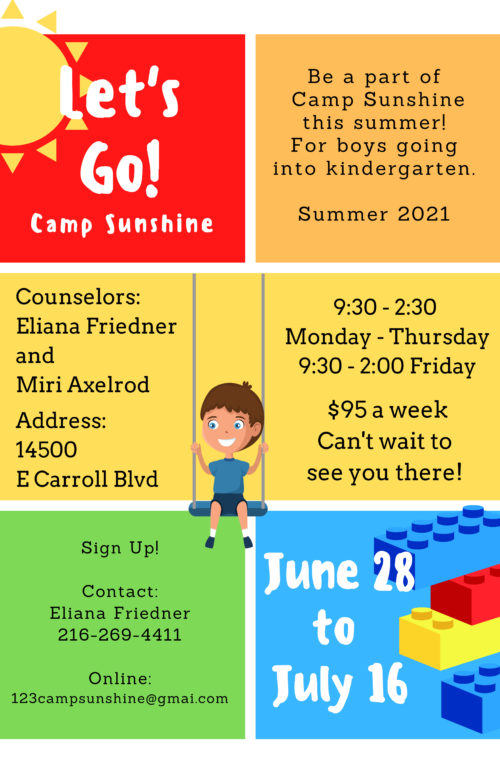 Let's Go!

Camp Sunshine

Be a part of Camp Sunshine this summer! For boys going into kindergarten.

Summer 2021

Counselors: Eliana Friedner and Miri Axelrod

Address: 14500 E Carroll Blvd

9:30 - 2:30
Monday - Thursday
9:30 - 2:00 Friday

$95 a week
Can't wait to see you there!

Sign Up!

Contact:
Eliana Friedner
216-269-4411

Online:
123campsunshine@gmai.com

June 28 to July 16